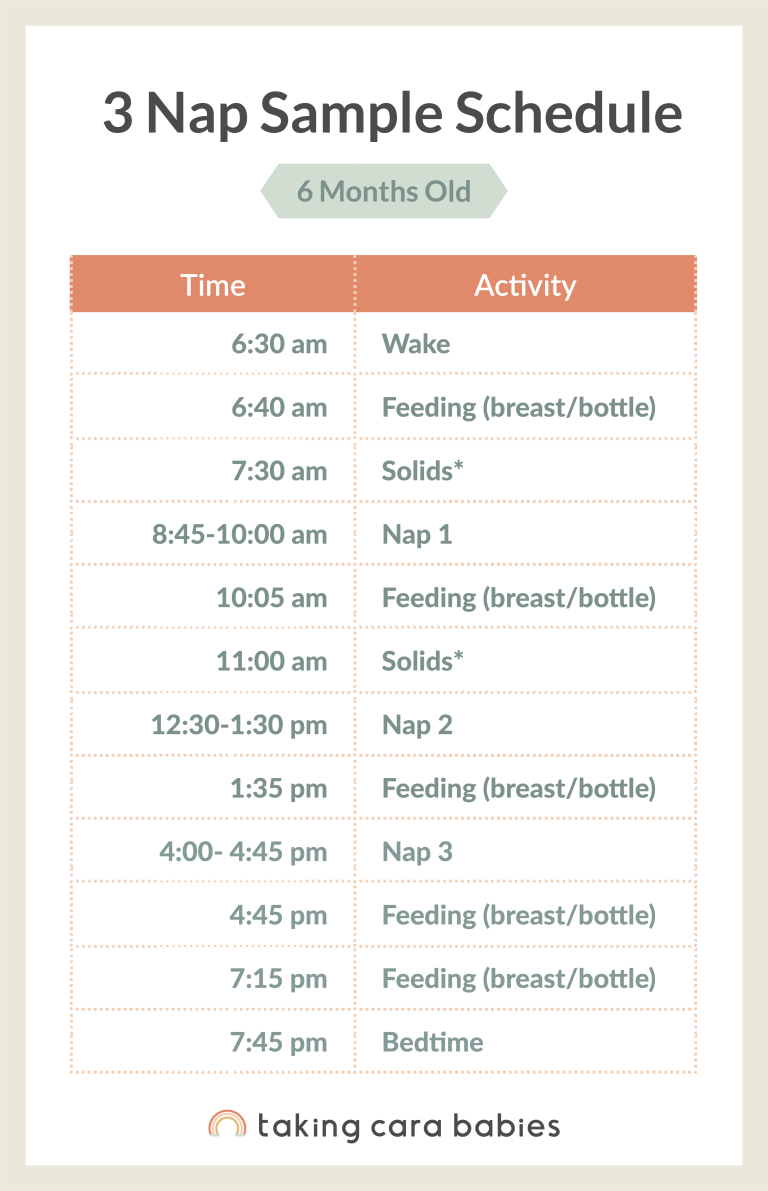 3 Nap Sample Schedule

6 Months Old

| Time | Activity |
|---|---|
| 6:30 am | Wake |
| 6:40 am | Feeding (breast/bottle) |
| 7:30 am | Solids* |
| 8:45-10:00 am | Nap 1 |
| 10:05 am | Feeding (breast/bottle) |
| 11:00 am | Solids* |
| 12:30-1:30 pm | Nap 2 |
| 1:35 pm | Feeding (breast/bottle) |
| 4:00- 4:45 pm | Nap 3 |
| 4:45 pm | Feeding (breast/bottle) |
| 7:15 pm | Feeding (breast/bottle) |
| 7:45 pm | Bedtime |

taking cara babies